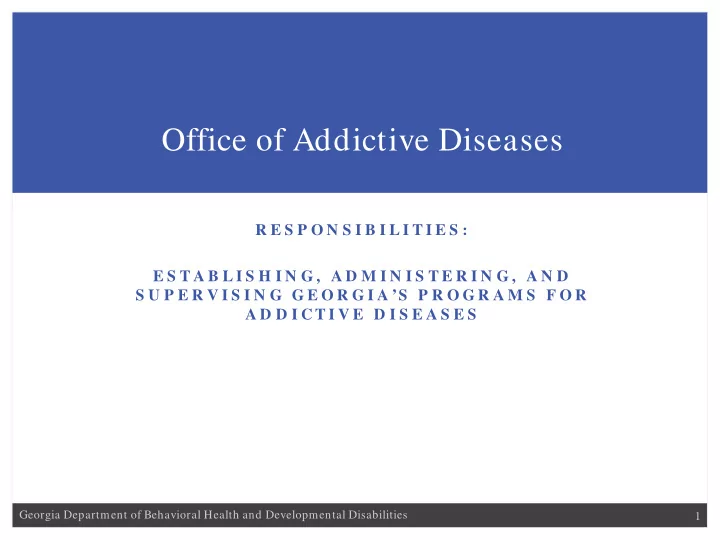 Office of Addictive Diseases

RESPONSIBILITIES:

ESTABLISHING, ADMINISTERING, AND SUPERVISING GEORGIA'S PROGRAMS FOR ADDICTIVE DISEASES

Georgia Department of Behavioral Health and Developmental Disabilities

1